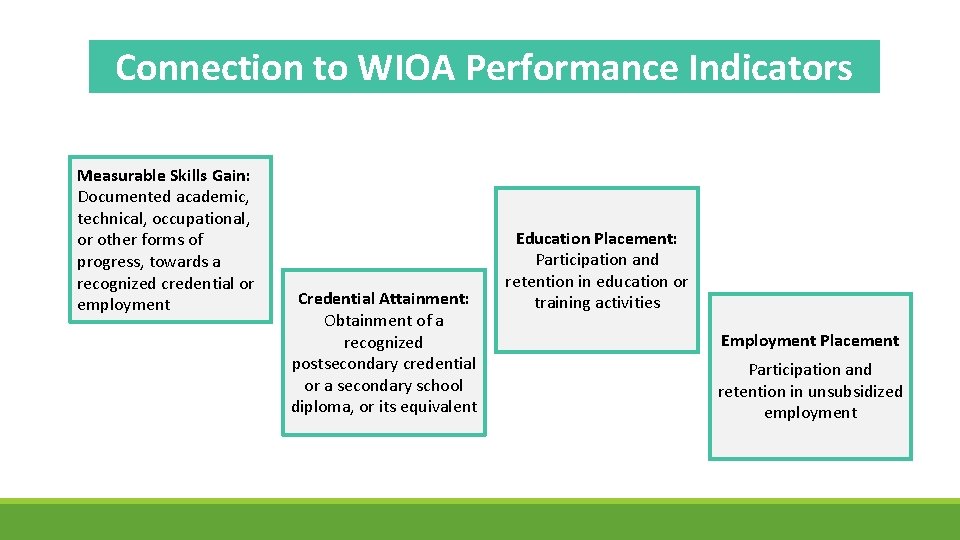 Connection to WIOA Performance Indicators

Measurable Skills Gain: Documented academic, technical, occupational, or other forms of progress, towards a recognized credential or employment

Credential Attainment: Obtainment of a recognized postsecondary credential or a secondary school diploma, or its equivalent

Education Placement: Participation and retention in education or training activities

Employment Placement

Participation and retention in unsubsidized employment